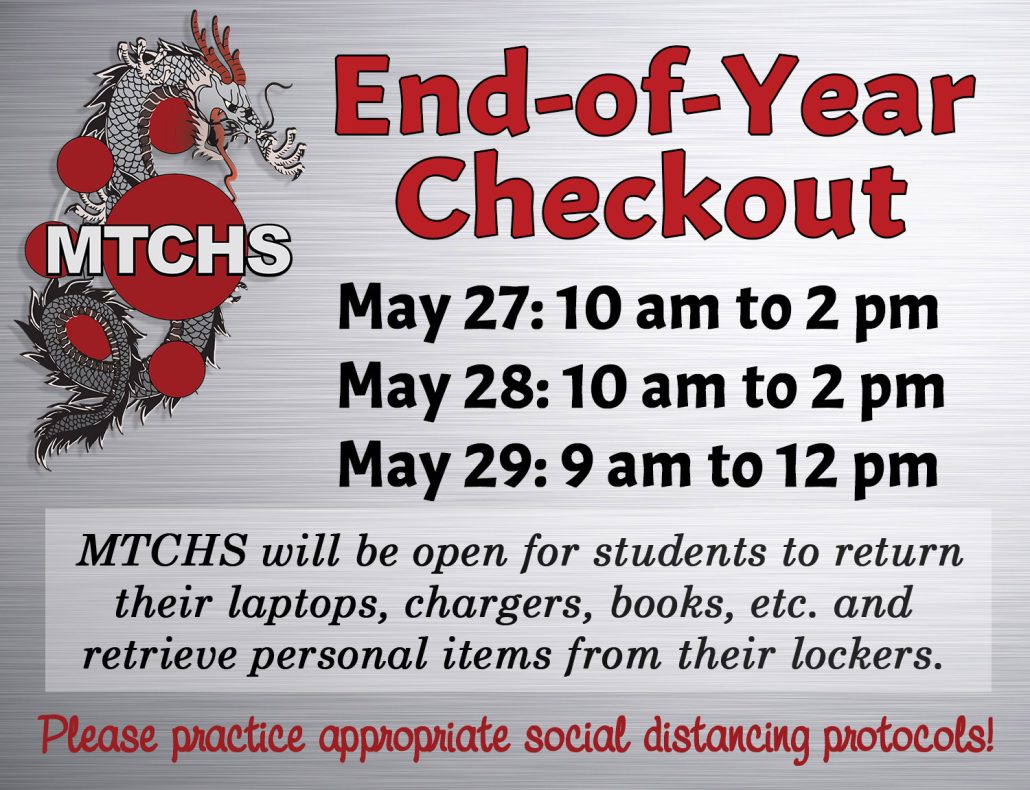 MTCHS

End-of-Year Checkout

May 27: 10 am to 2 pm
May 28: 10 am to 2 pm
May 29: 9 am to 12 pm

MTCHS will be open for students to return their laptops, chargers, books, etc. and retrieve personal items from their lockers.

Please practice appropriate social distancing protocols!